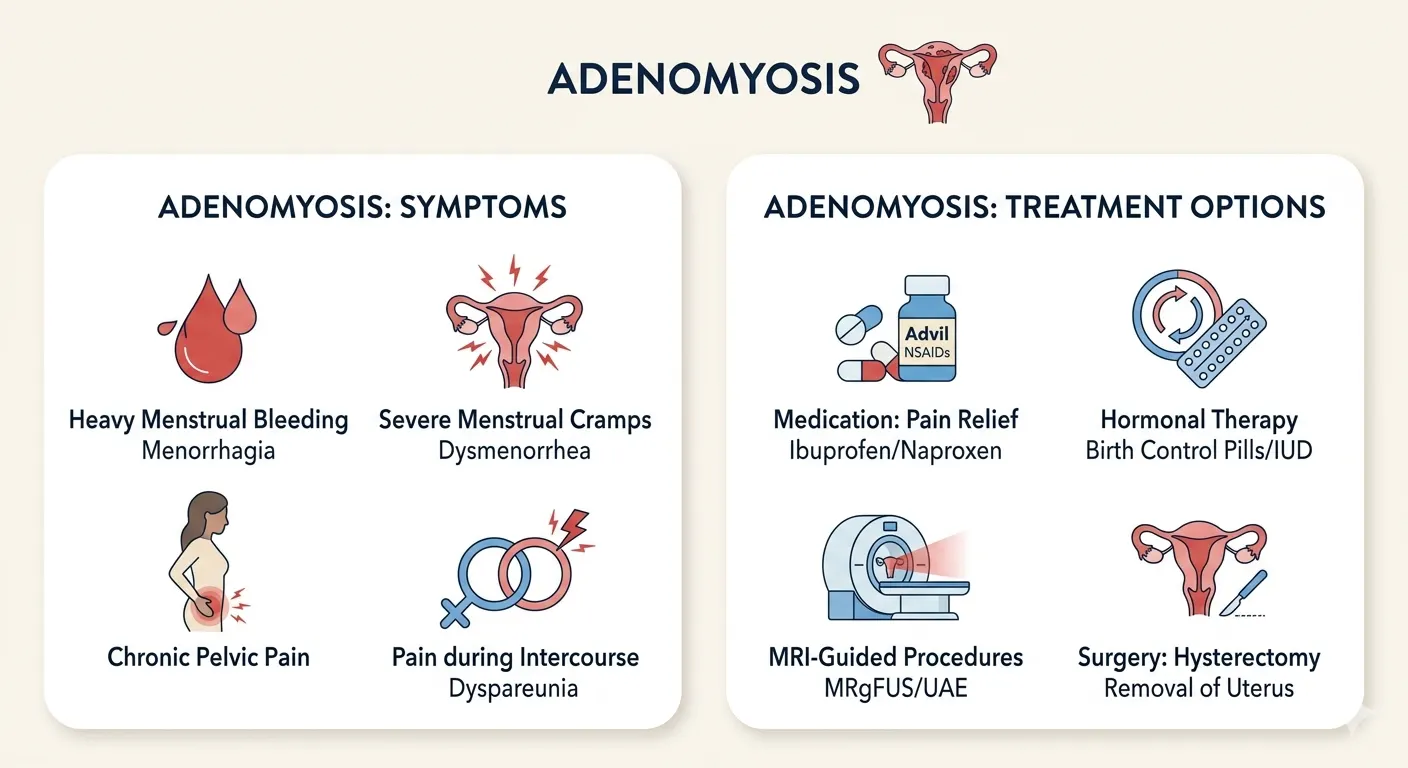 ADENOMYOSIS

ADENOMYOSIS: SYMPTOMS

Heavy Menstrual Bleeding
Menorrhagia

Severe Menstrual Cramps
Dysmenorrhea

Chronic Pelvic Pain

Pain during Intercourse
Dyspareunia

ADENOMYOSIS: TREATMENT OPTIONS

Advil
NSAIDs

Medication: Pain Relief
Ibuprofen/Naproxen

Hormonal Therapy
Birth Control Pills/IUD

MRI-Guided Procedures
MRgFUS/UAE

Surgery: Hysterectomy
Removal of Uterus